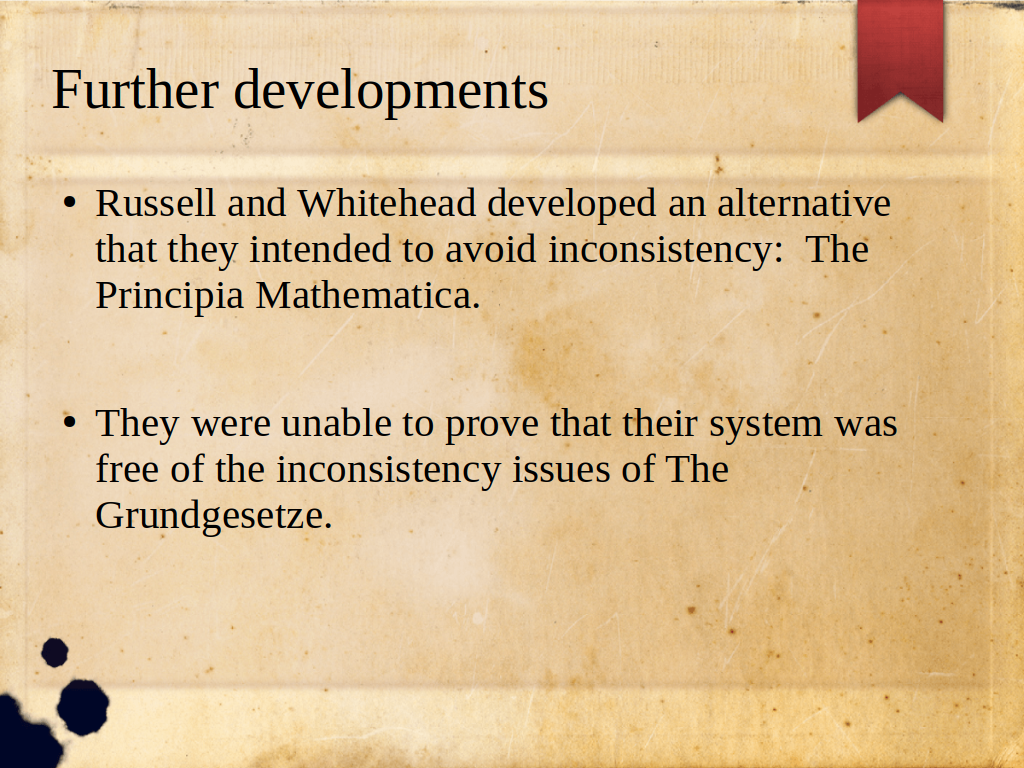 Further developments

• Russell and Whitehead developed an alternative that they intended to avoid inconsistency: The Principia Mathematica.

• They were unable to prove that their system was free of the inconsistency issues of The Grundgesetze.